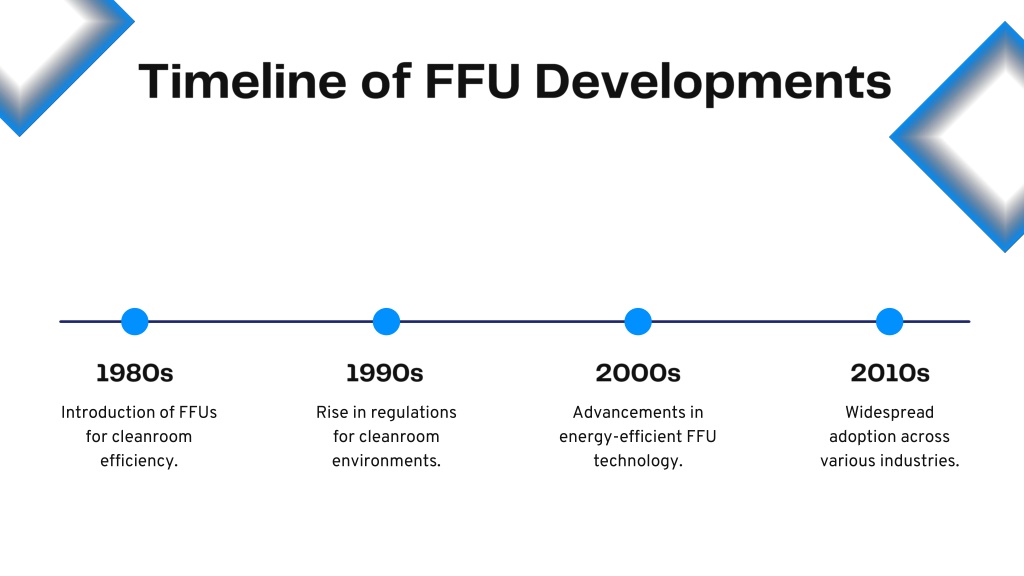 Timeline of FFU Developments

1980s

Introduction of FFUs for cleanroom efficiency.

1990s

Rise in regulations for cleanroom environments.

2000s

Advancements in energy-efficient FFU technology.

2010s

Widespread adoption across various industries.